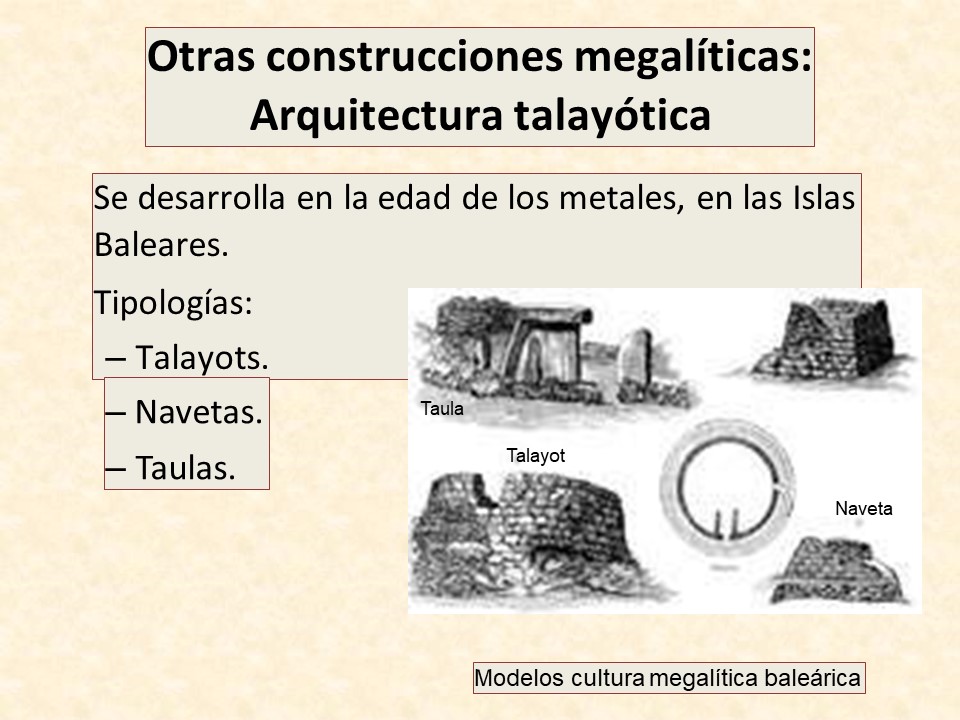 Otras construcciones megalíticas: Arquitectura talayótica

Se desarrolla en la edad de los metales, en las Islas Baleares.

Tipologías:

– Talayots.

– Navetas.

– Taulas.

Taula

Talayot

Naveta

Modelos cultura megalítica baleárica